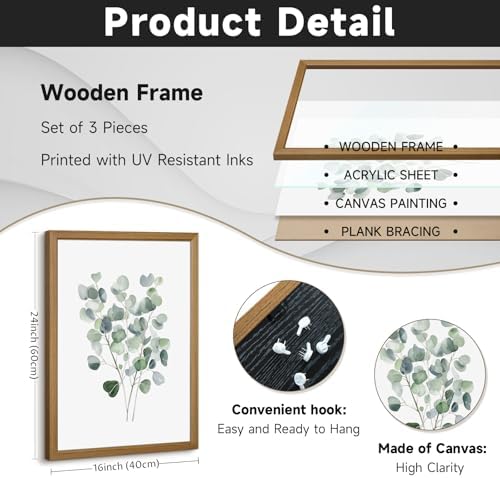 Product Detail

Wooden Frame

Set of 3 Pieces

Printed with UV Resistant Inks

• WOODEN FRAME •

• ACRYLIC SHEET •

• CANVAS PAINTING •

• PLANK BRACING •

24inch (60cm)

16inch (40cm)

Convenient hook:

Easy and Ready to Hang

Made of Canvas:

High Clarity